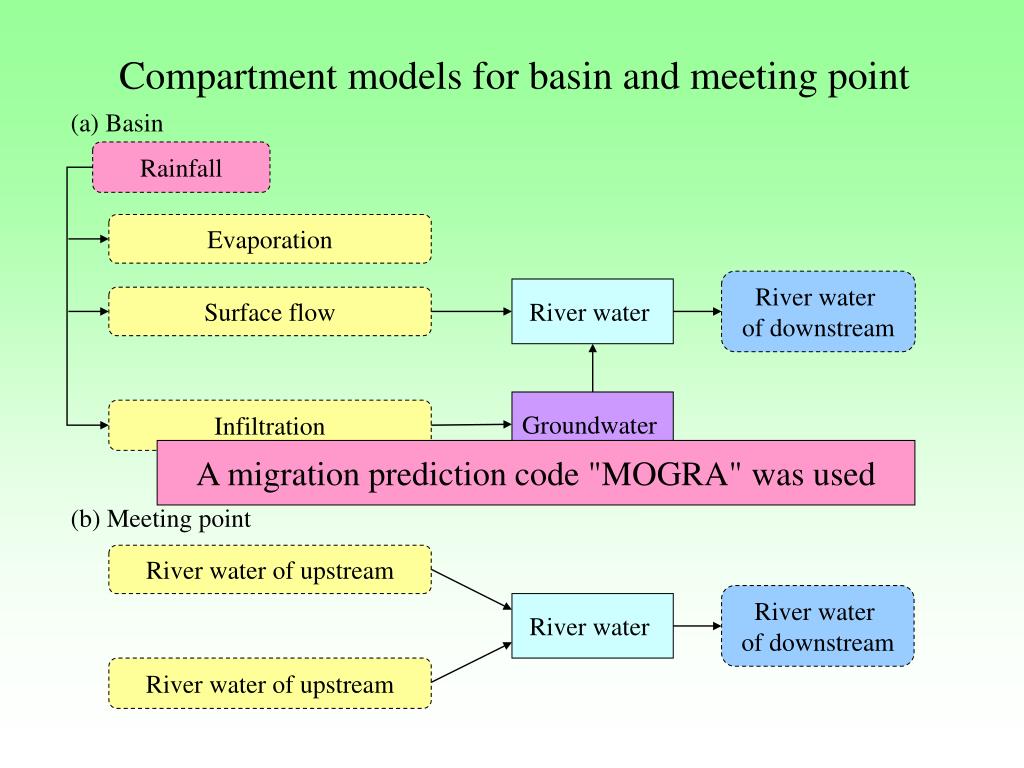 Compartment models for basin and meeting point

(a) Basin

Rainfall

Evaporation

Surface flow

River water

River water of downstream

Infiltration

Groundwater

A migration prediction code "MOGRA" was used

(b) Meeting point

River water of upstream

River water

River water of downstream

River water of upstream